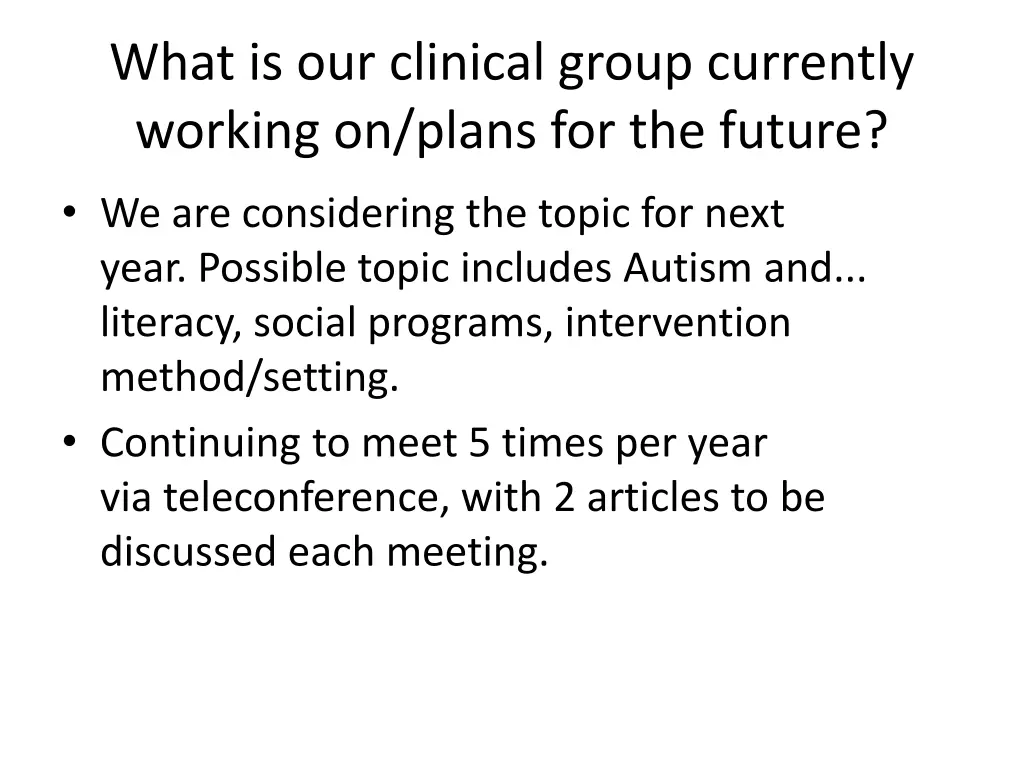 What is our clinical group currently working on/plans for the future?

• We are considering the topic for next year. Possible topic includes Autism and... literacy, social programs, intervention method/setting.

• Continuing to meet 5 times per year via teleconference, with 2 articles to be discussed each meeting.